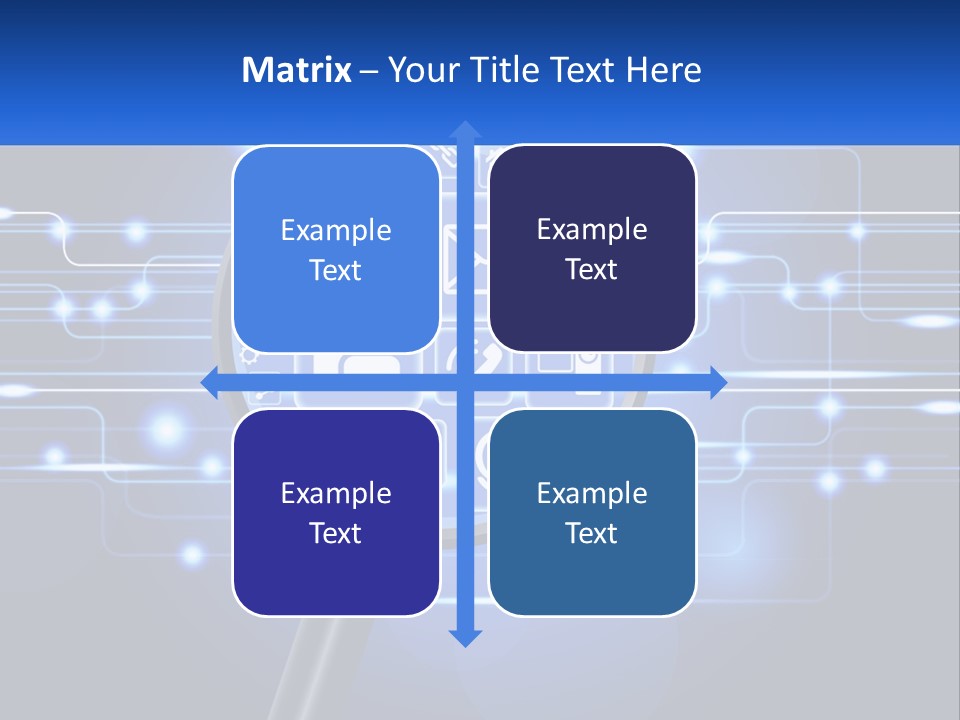 Matrix – Your Title Text Here

Example Text

Example Text

Example Text

Example Text